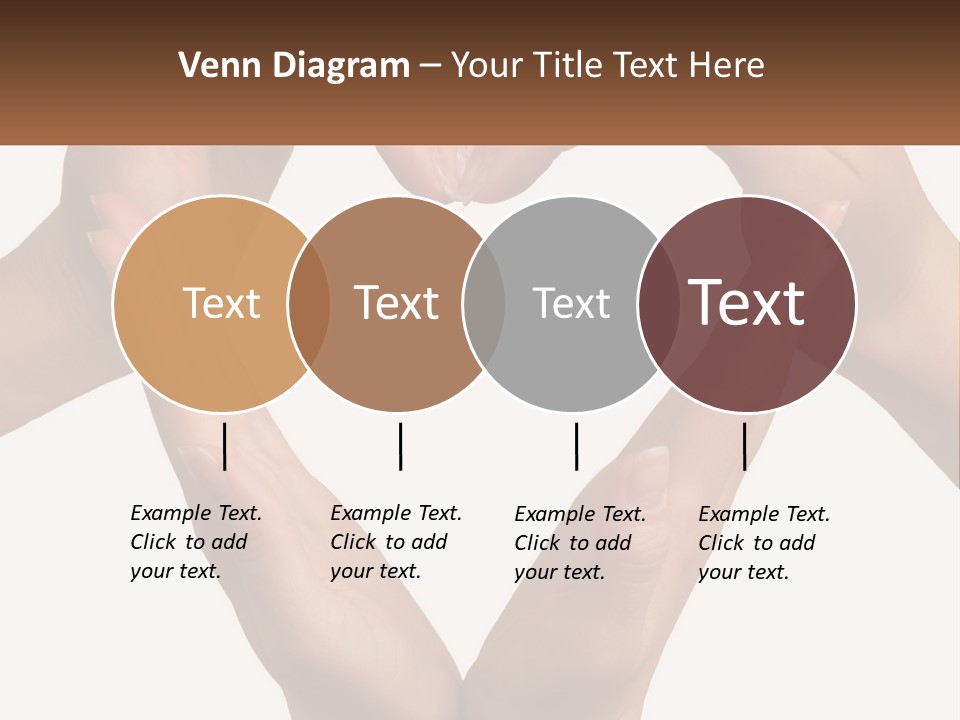 Venn Diagram – Your Title Text Here

Text

Text

Text

Text

Example Text. Click to add your text.

Example Text. Click to add your text.

Example Text. Click to add your text.

Example Text. Click to add your text.